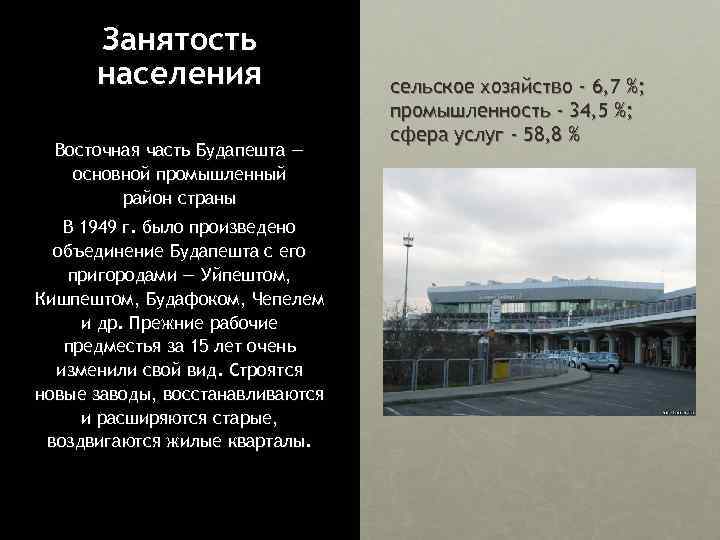 Занятость населения

Восточная часть Будапешта — основной промышленный район страны

В 1949 г. было произведено объединение Будапешта с его пригородами — Уйпештом, Кишпештом, Будафоком, Чепелем и др. Прежние рабочие предместья за 15 лет очень изменили свой вид. Строятся новые заводы, восстанавливаются и расширяются старые, воздвигаются жилые кварталы.

сельское хозяйство - 6,7 %;
промышленность - 34,5 %;
сфера услуг - 58,8 %